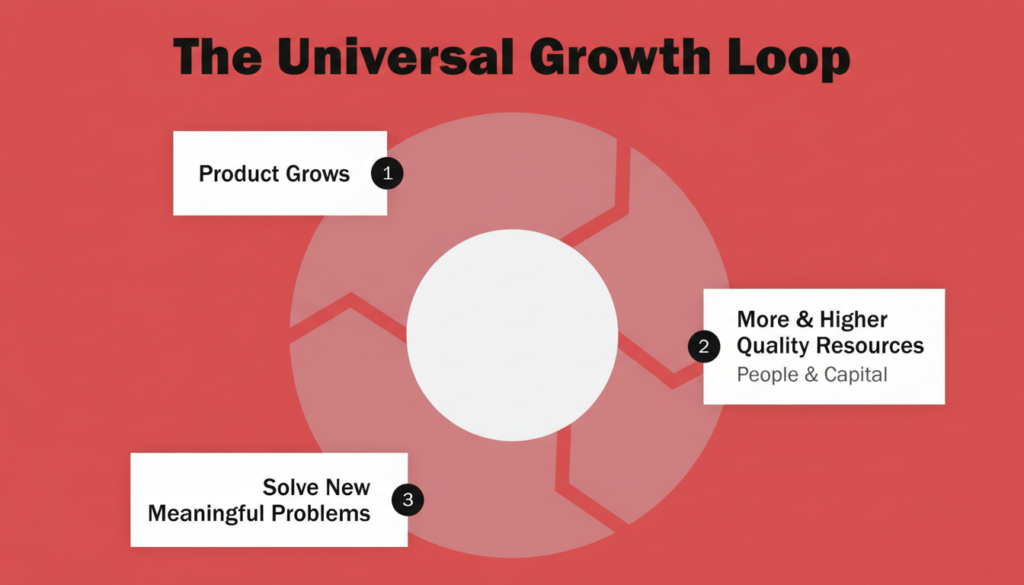 The Universal Growth Loop

Product Grows 1

2 More & Higher Quality Resources
People & Capital

Solve New Meaningful Problems 3